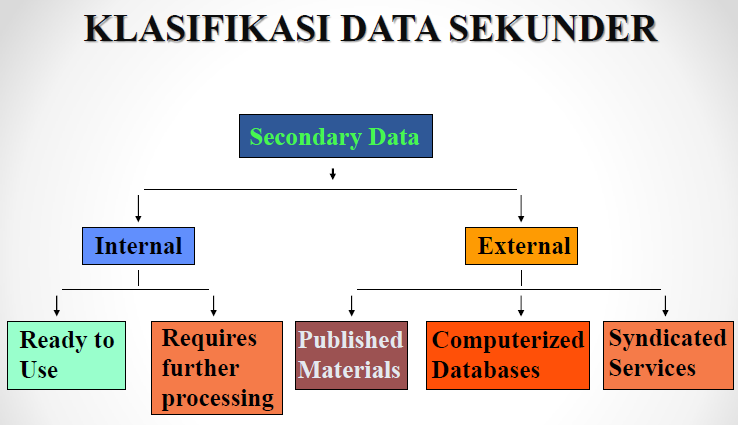 KLASIFIKASI DATA SEKUNDER

Secondary Data

Internal

External

Ready to Use

Requires further processing

Published Materials

Computerized Databases

Syndicated Services